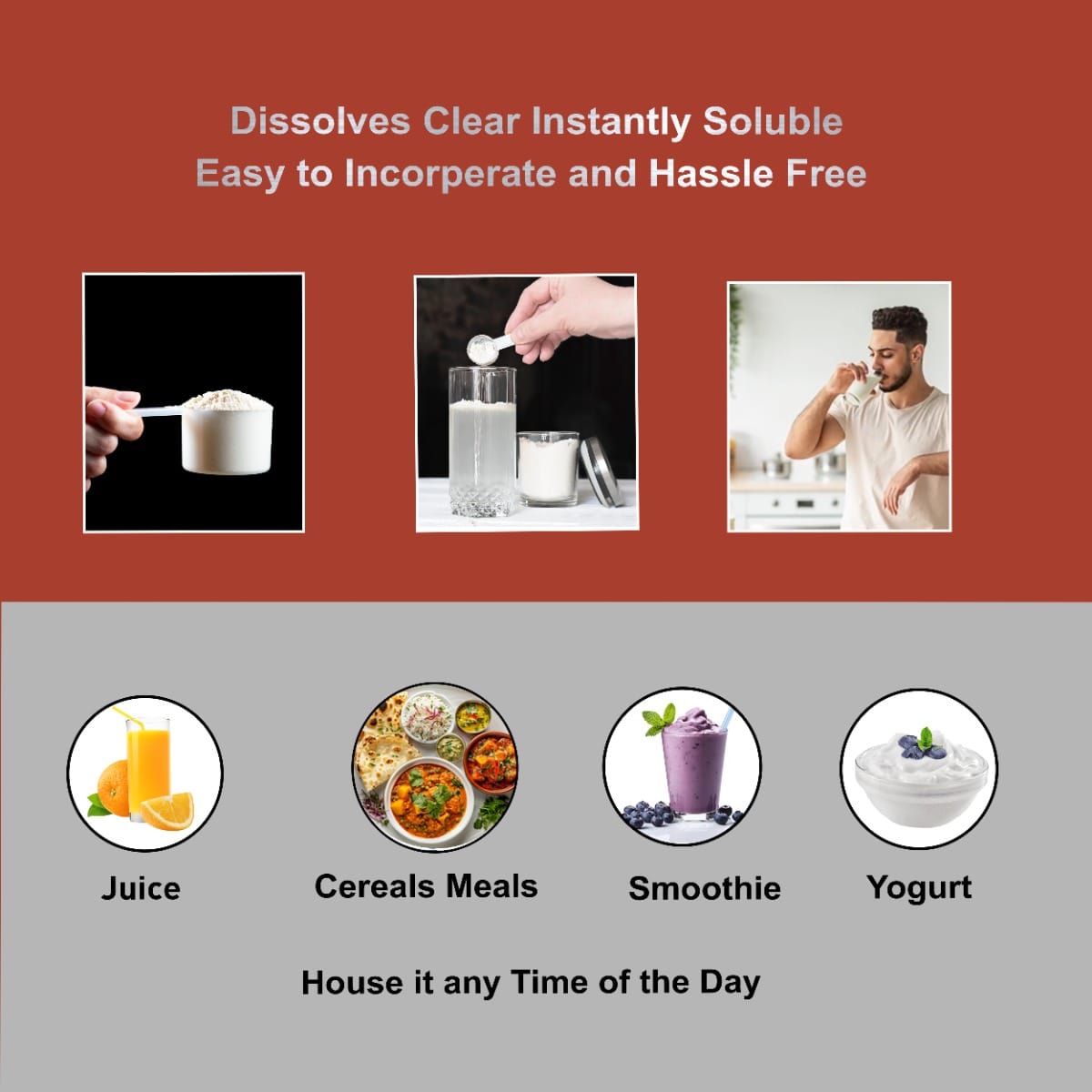 Dissolves Clear Instantly Soluble
Easy to Incorperate and Hassle Free

Juice

Cereals Meals

Smoothie

Yogurt

House it any Time of the Day